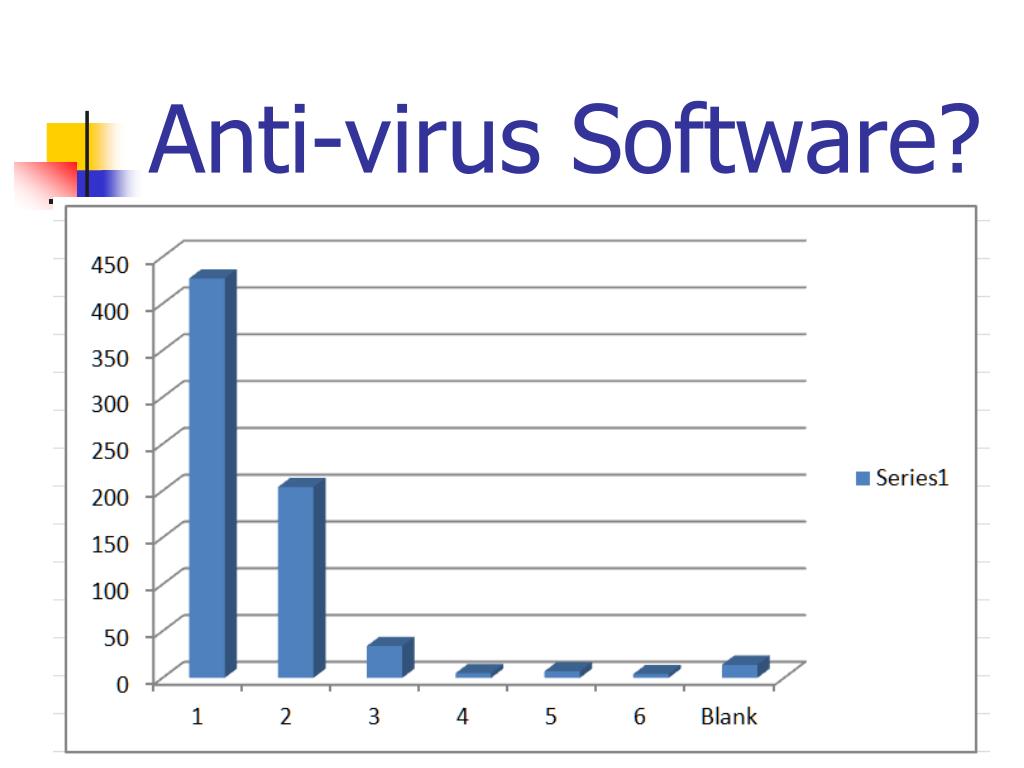 Anti-virus Software?

450
400
350
300
250
200
150
100
50
0

1
2
3
4
5
6
Blank

Series1